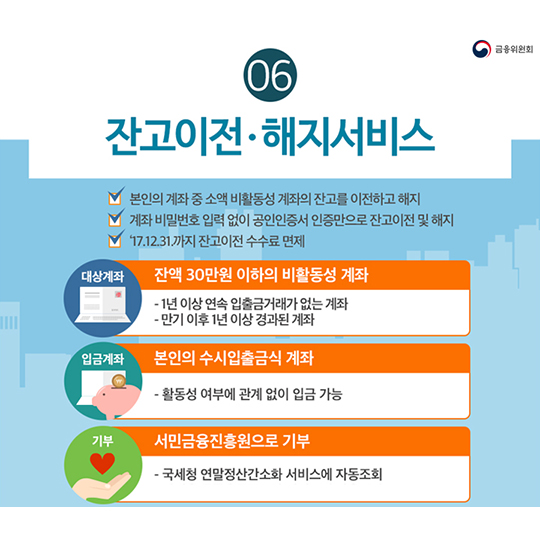 금융위원회

06

잔고이전·해지서비스

본인의 계좌 중 소액 비활동성 계좌의 잔고를 이전하고 해지
계좌 비밀번호 입력 없이 공인인증서 인증만으로 잔고이전 및 해지
'17.12.31.까지 잔고이전 수수료 면제

대상계좌
잔액 30만원 이하의 비활동성 계좌
- 1년 이상 연속 입출금거래가 없는 계좌
- 만기 이후 1년 이상 경과된 계좌

입금계좌
본인의 수시입출금식 계좌
- 활동성 여부에 관계 없이 입금 가능

기부
서민금융진흥원으로 기부
- 국세청 연말정산간소화 서비스에 자동조회